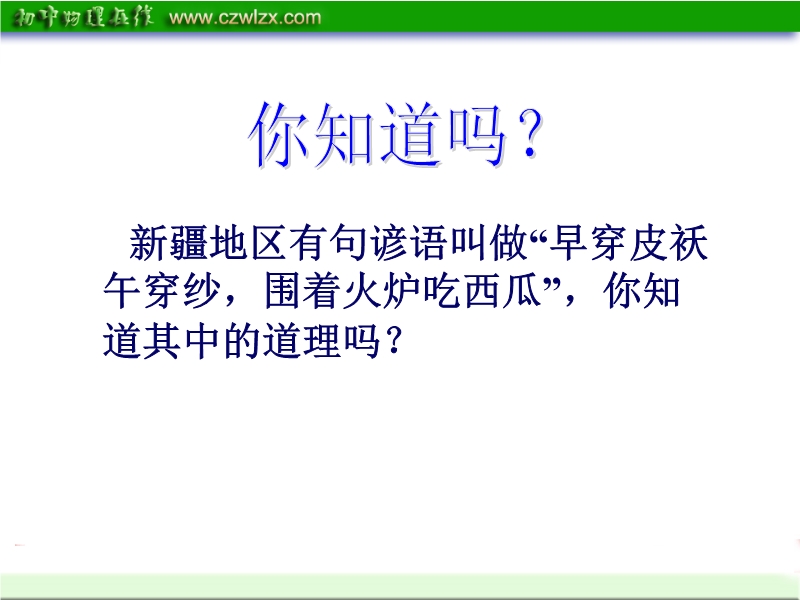 初中物理在线 www.czwlzx.com

你知道吗？

新疆地区有句谚语叫做“早穿皮袄午穿纱，围着火炉吃西瓜”，你知道其中的道理吗？